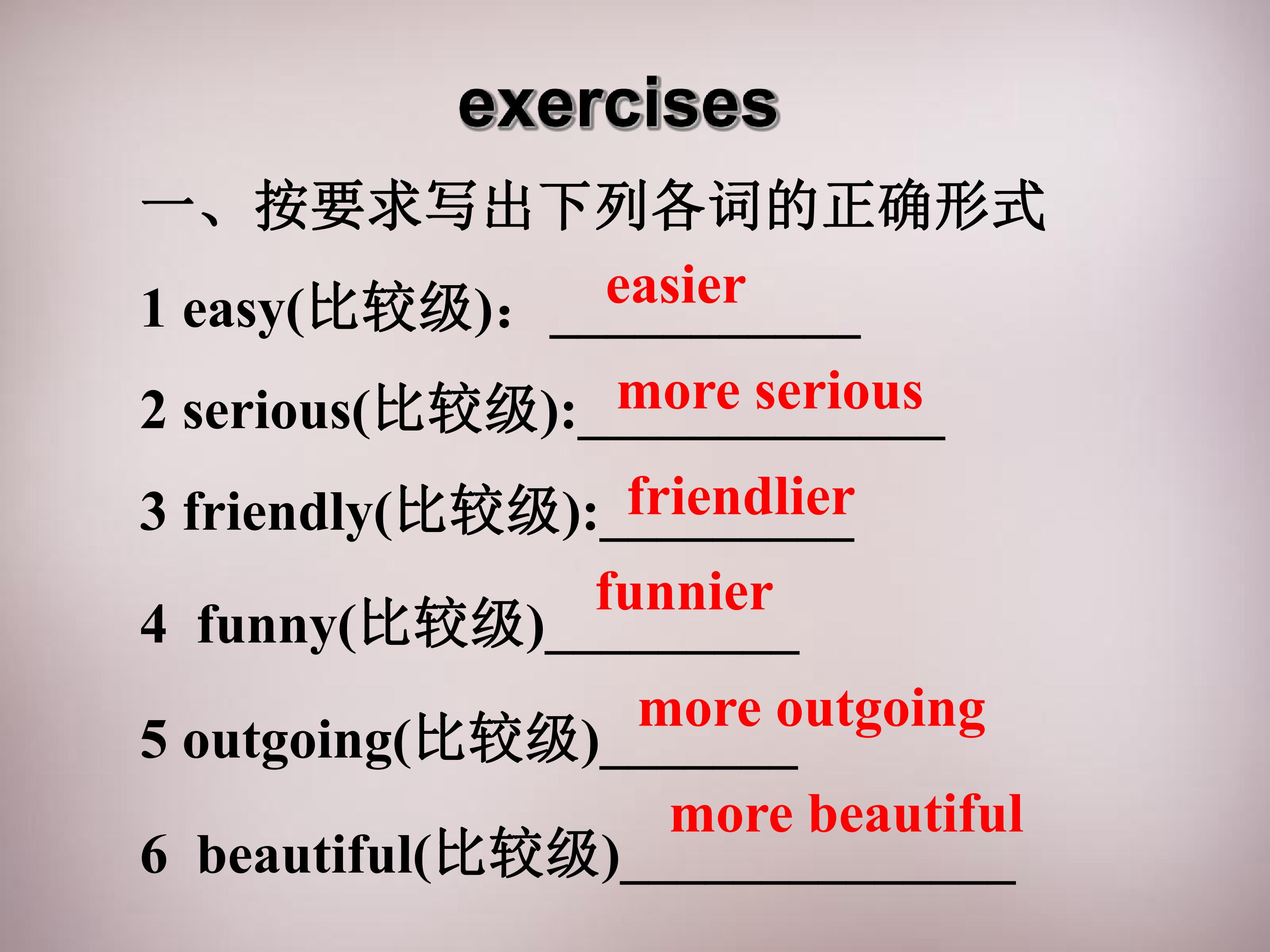 exercises

一、按要求写出下列各词的正确形式

1 easy(比较级): easier

2 serious(比较级): more serious

3 friendly(比较级): friendlier

4 funny(比较级) funnier

5 outgoing(比较级) more outgoing

6 beautiful(比较级) more beautiful